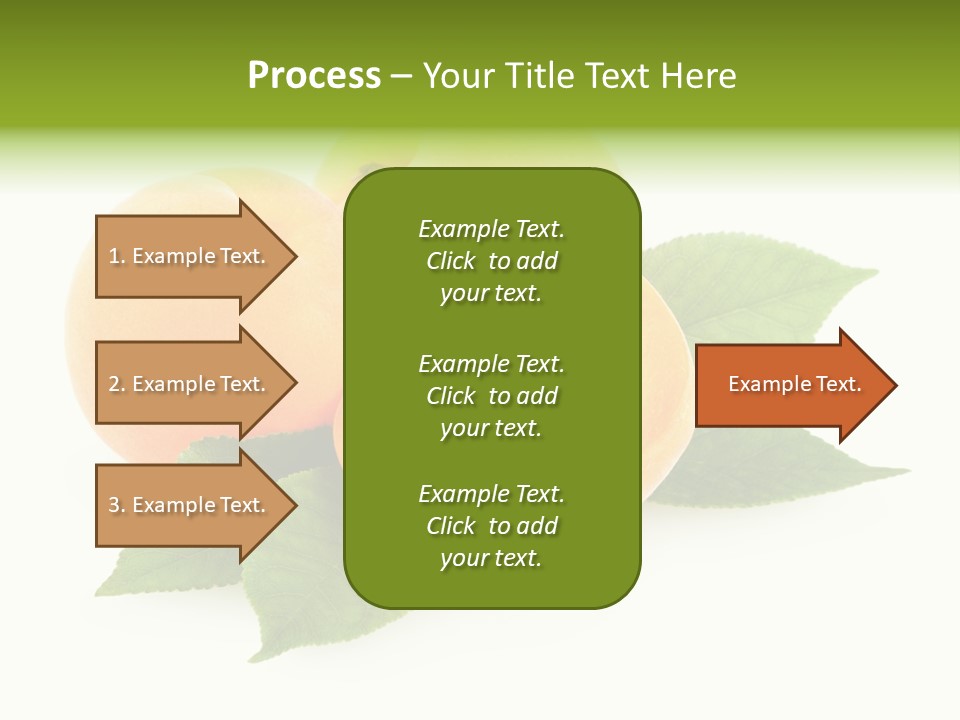 Process – Your Title Text Here

1. Example Text.

2. Example Text.

3. Example Text.

Example Text. Click to add your text.

Example Text. Click to add your text.

Example Text. Click to add your text.

Example Text.